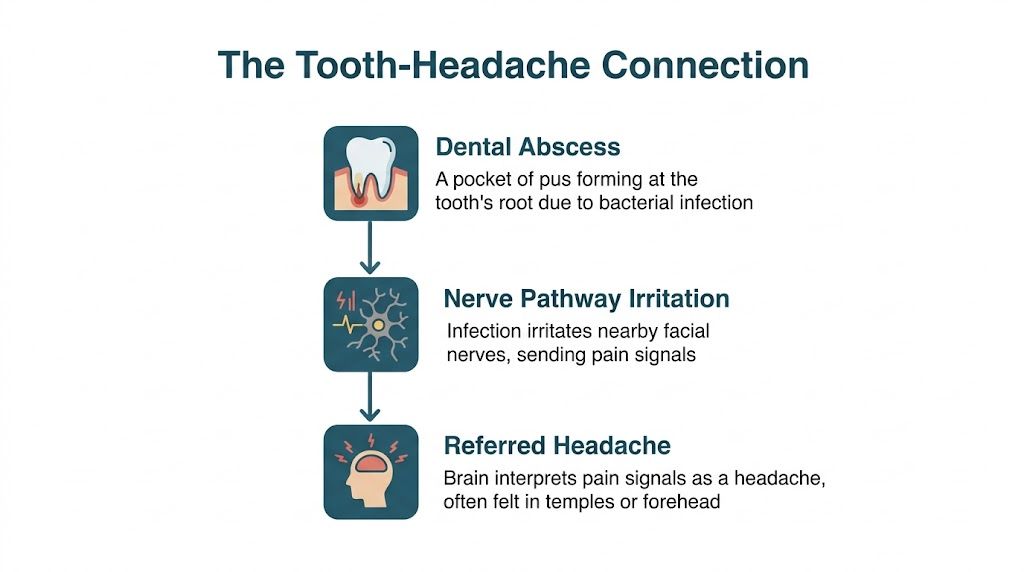 The Tooth-Headache Connection

Dental Abscess

A pocket of pus forming at the tooth's root due to bacterial infection

Nerve Pathway Irritation

Infection irritates nearby facial nerves, sending pain signals

Referred Headache

Brain interprets pain signals as a headache, often felt in temples or forehead